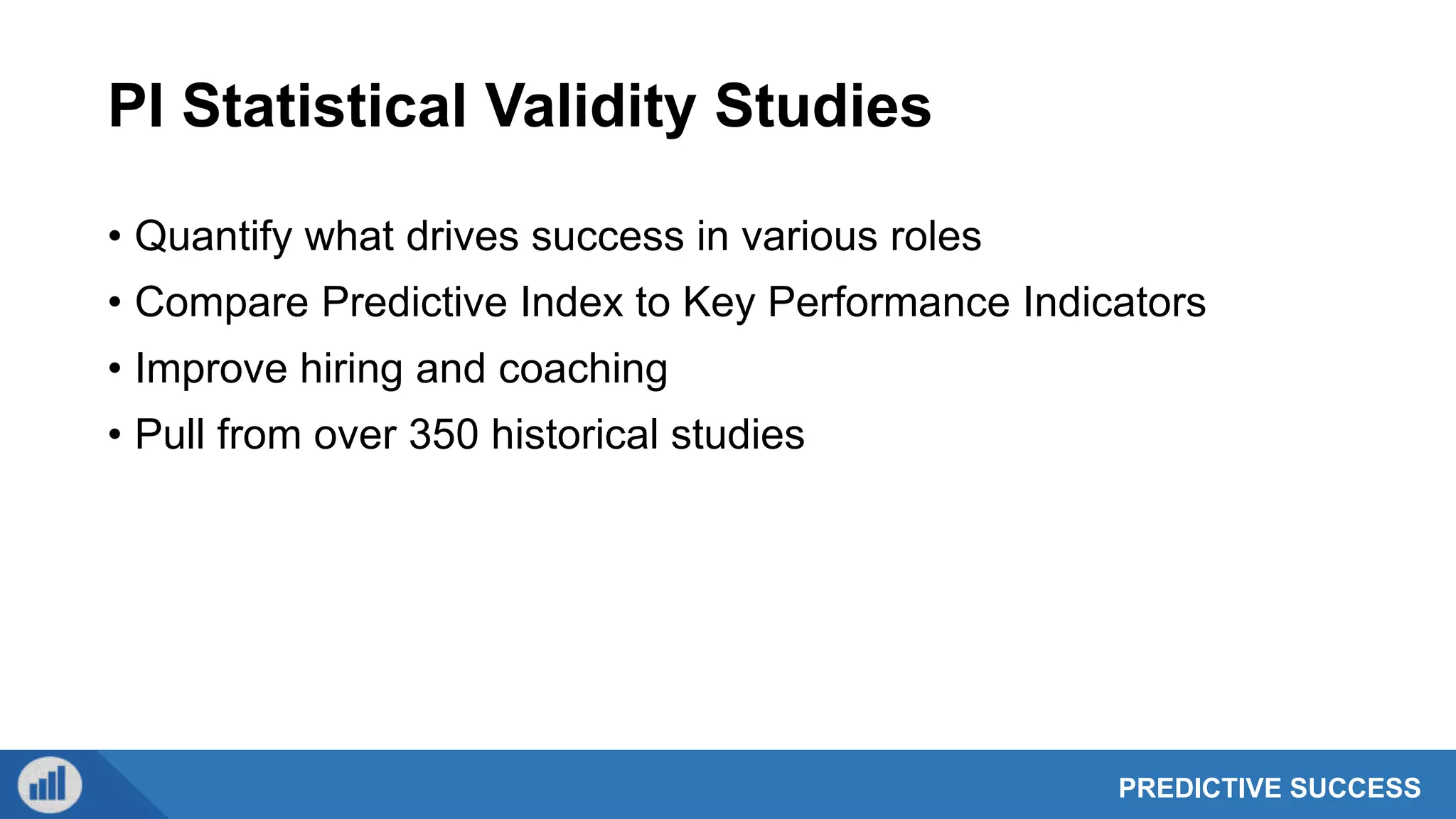 PI Statistical Validity Studies

• Quantify what drives success in various roles
• Compare Predictive Index to Key Performance Indicators
• Improve hiring and coaching
• Pull from over 350 historical studies

PREDICTIVE SUCCESS